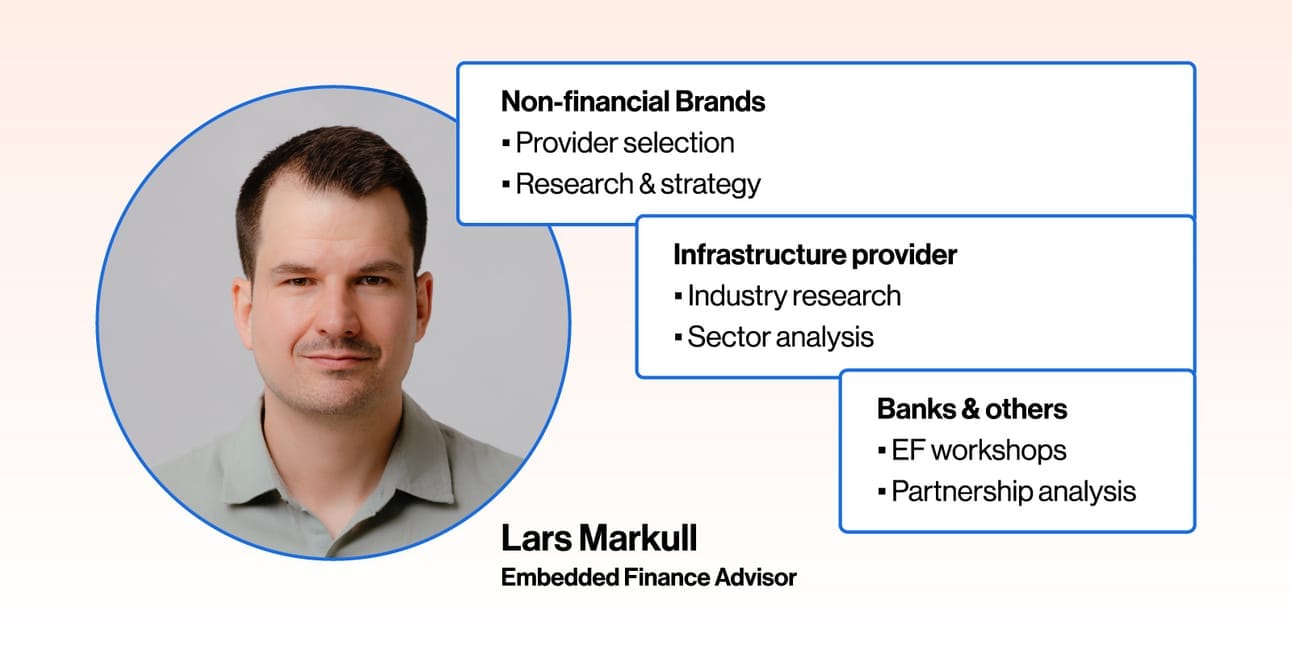 Non-financial Brands
▪ Provider selection
▪ Research & strategy

Infrastructure provider
▪ Industry research
▪ Sector analysis

Banks & others
▪ EF workshops
▪ Partnership analysis

Lars Markull
Embedded Finance Advisor